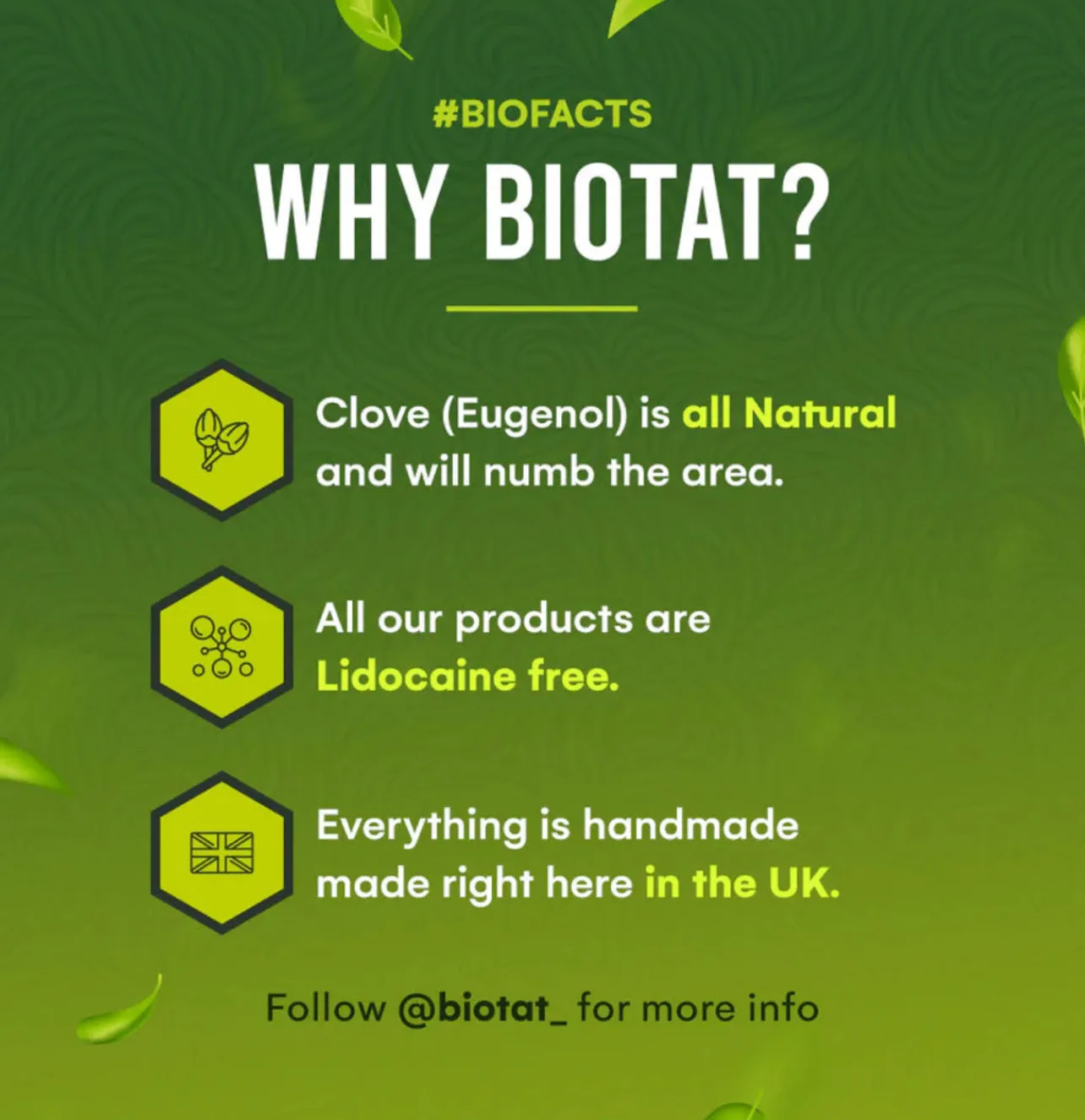 #BIOFACTS

WHY BIOTAT?

Clove (Eugenol) is all Natural and will numb the area.

All our products are Lidocaine free.

Everything is handmade made right here in the UK.

Follow @biotat_ for more info